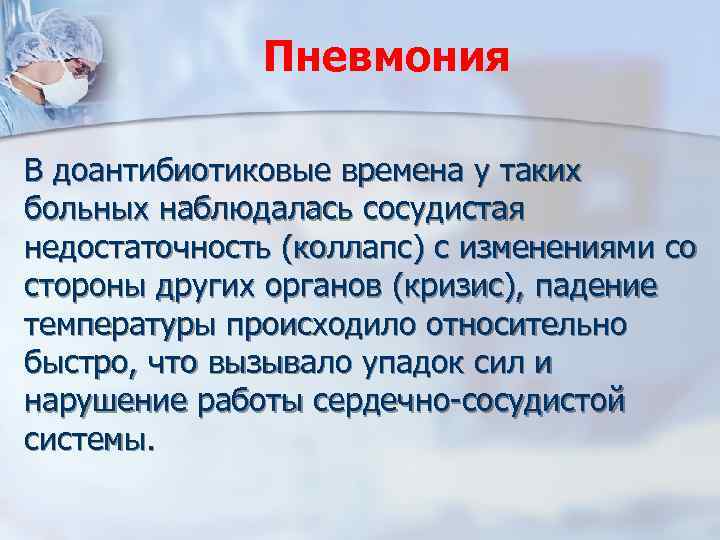 Пневмония

В доантибиотиковые времена у таких больных наблюдалась сосудистая недостаточность (коллапс) с изменениями со стороны других органов (кризис), падение температуры происходило относительно быстро, что вызывало упадок сил и нарушение работы сердечно-сосудистой системы.